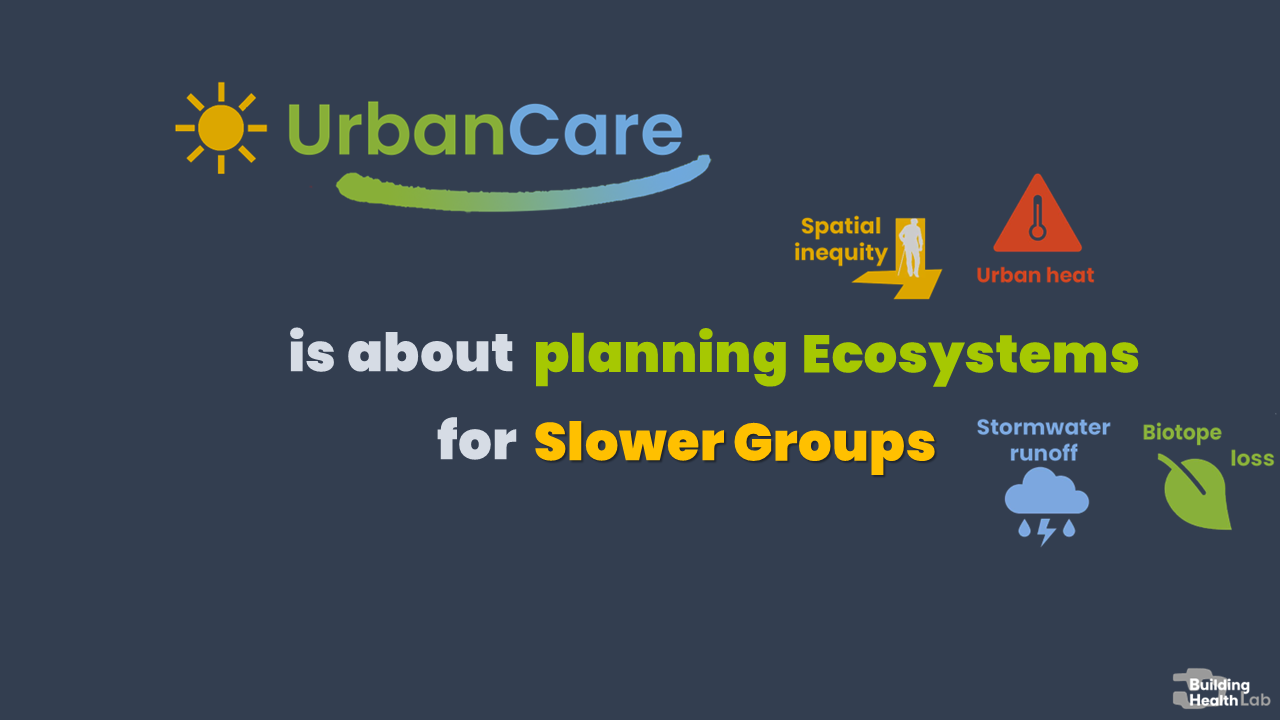 UrbanCare

Spatial inequity

Urban heat

is about planning Ecosystems

for Slower Groups

Stormwater runoff

Biotope loss

Building Health Lab